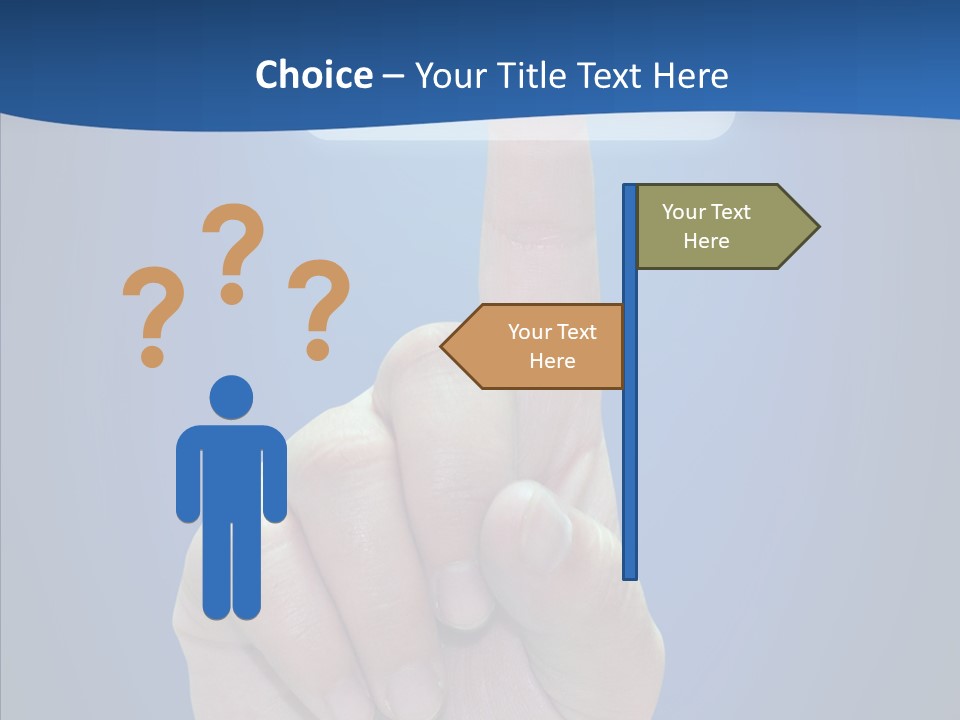 Choice – Your Title Text Here

?
?
?

Your Text Here

Your Text Here